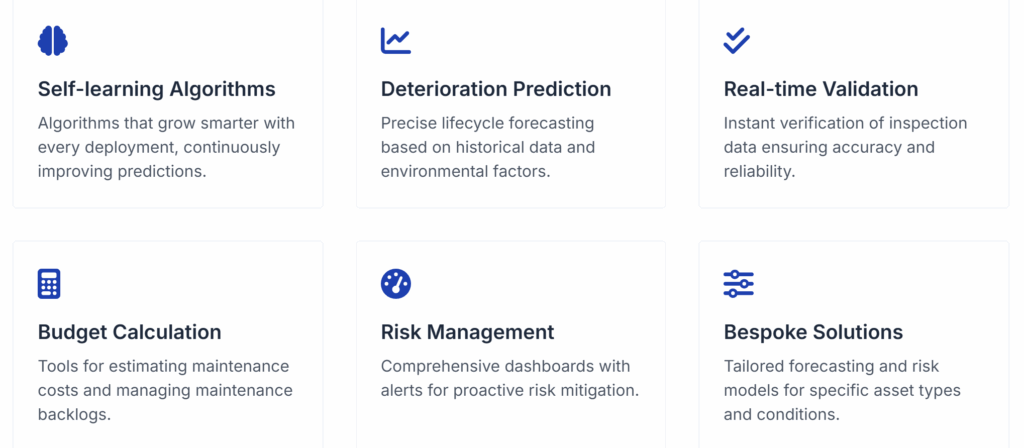 Self-learning Algorithms

Algorithms that grow smarter with every deployment, continuously improving predictions.

Deterioration Prediction

Precise lifecycle forecasting based on historical data and environmental factors.

Real-time Validation

Instant verification of inspection data ensuring accuracy and reliability.

Budget Calculation

Tools for estimating maintenance costs and managing maintenance backlogs.

Risk Management

Comprehensive dashboards with alerts for proactive risk mitigation.

Bespoke Solutions

Tailored forecasting and risk models for specific asset types and conditions.